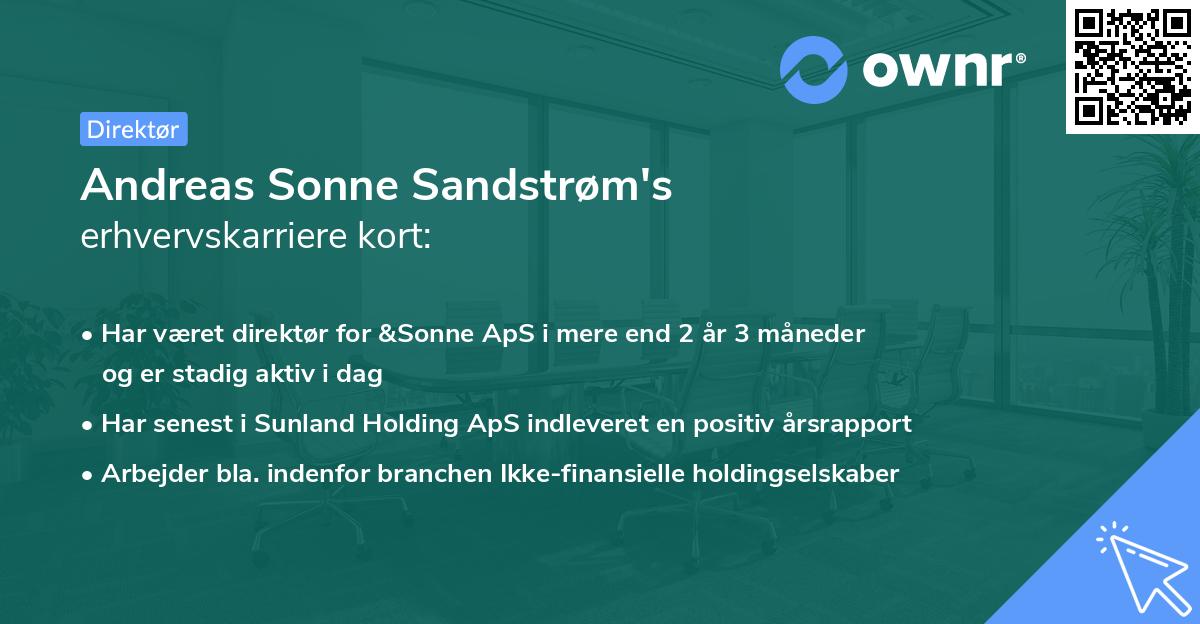 ownr®

Direktør

Andreas Sonne Sandstrøm's
erhvervskarriere kort:

• Har været direktør for &Sonne ApS i mere end 2 år 3 måneder og er stadig aktiv i dag
• Har senest i Sunland Holding ApS indleveret en positiv årsrapport
• Arbejder bla. indenfor branchen Ikke-finansielle holdingselskaber